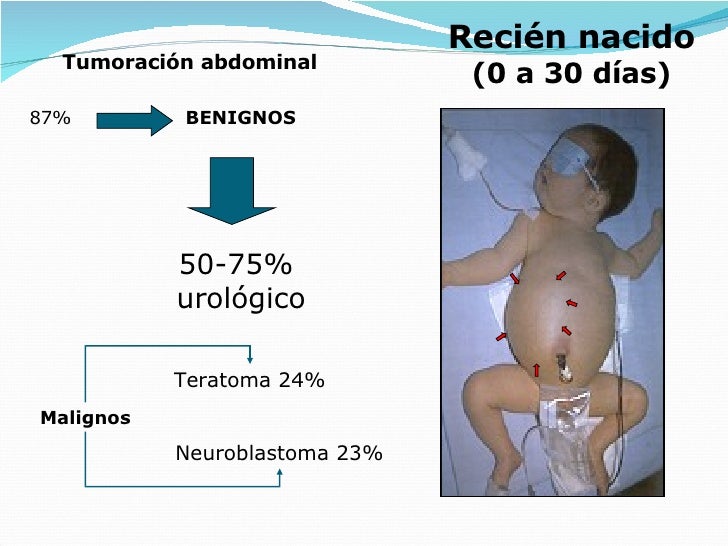 Recién nacido
(0 a 30 días)

Tumoración abdominal

87% BENIGNOS

50-75%
urológico

Teratoma 24%

Malignos

Neuroblastoma 23%